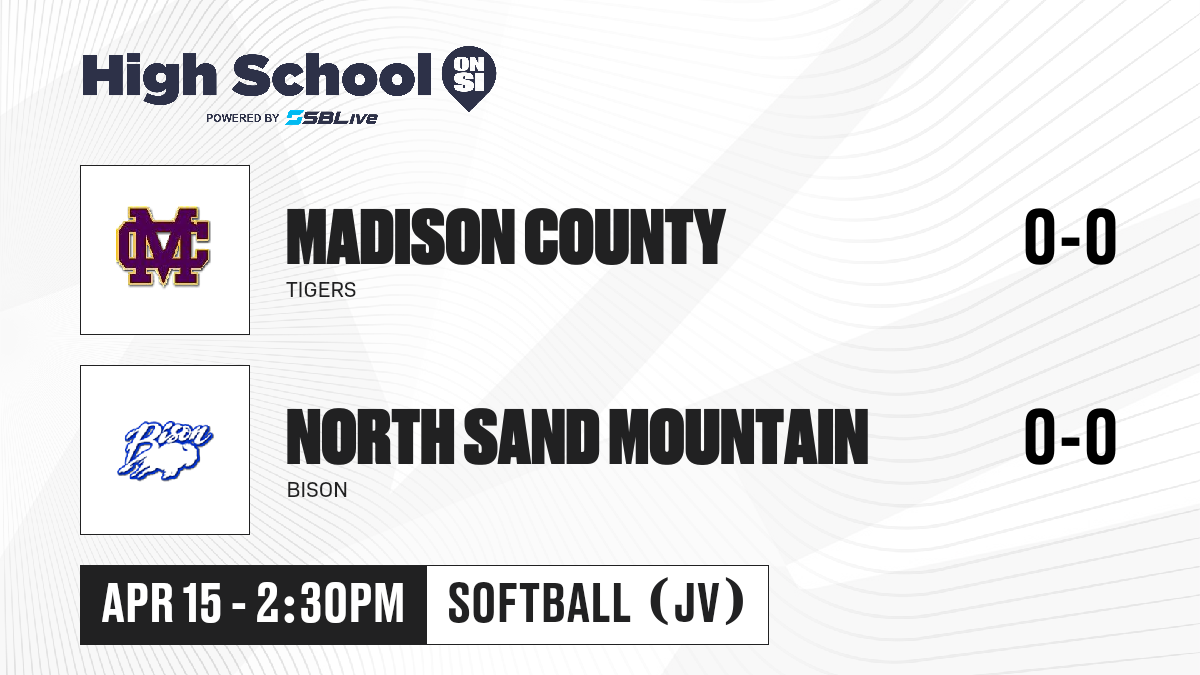 High School ON SI
POWERED BY SBLive

MC

MADISON COUNTY
TIGERS
0-0

Bison

NORTH SAND MOUNTAIN
BISON
0-0

APR 15 - 2:30PM
SOFTBALL (JV)